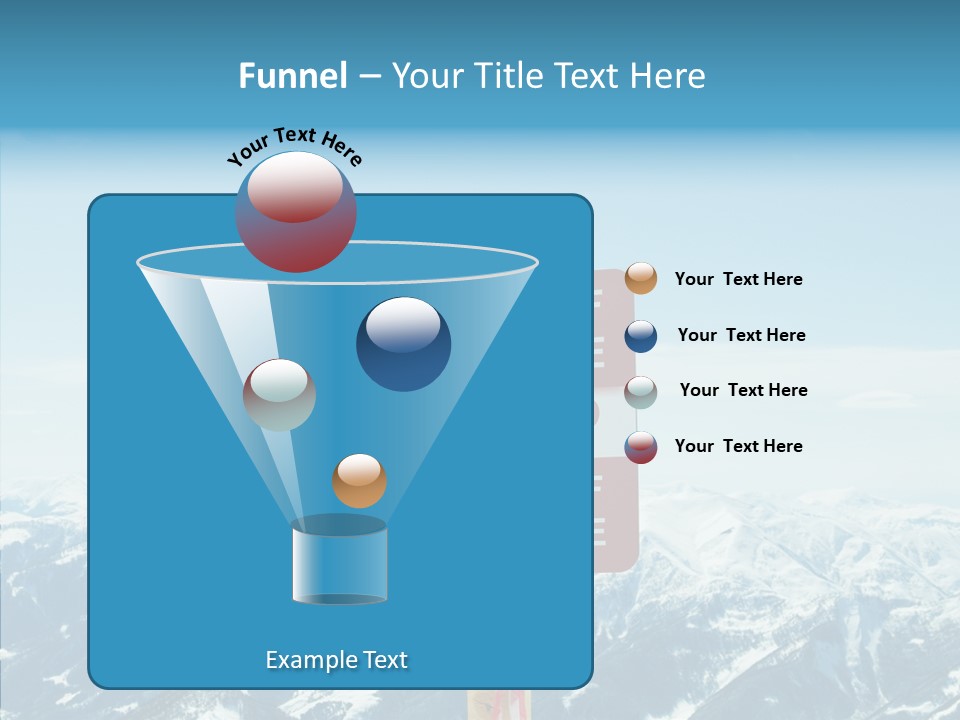 Funnel – Your Title Text Here

Your Text Here

Your Text Here

Your Text Here

Your Text Here

Your Text Here

Example Text